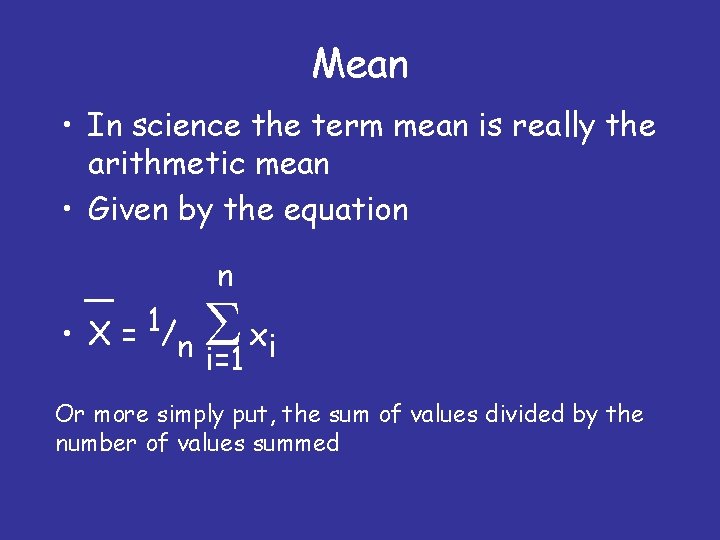 Mean

• In science the term mean is really the arithmetic mean
• Given by the equation

• $\overline{X} = {}^{1}/_{n} \sum_{i=1}^{n} x_i$

Or more simply put, the sum of values divided by the number of values summed